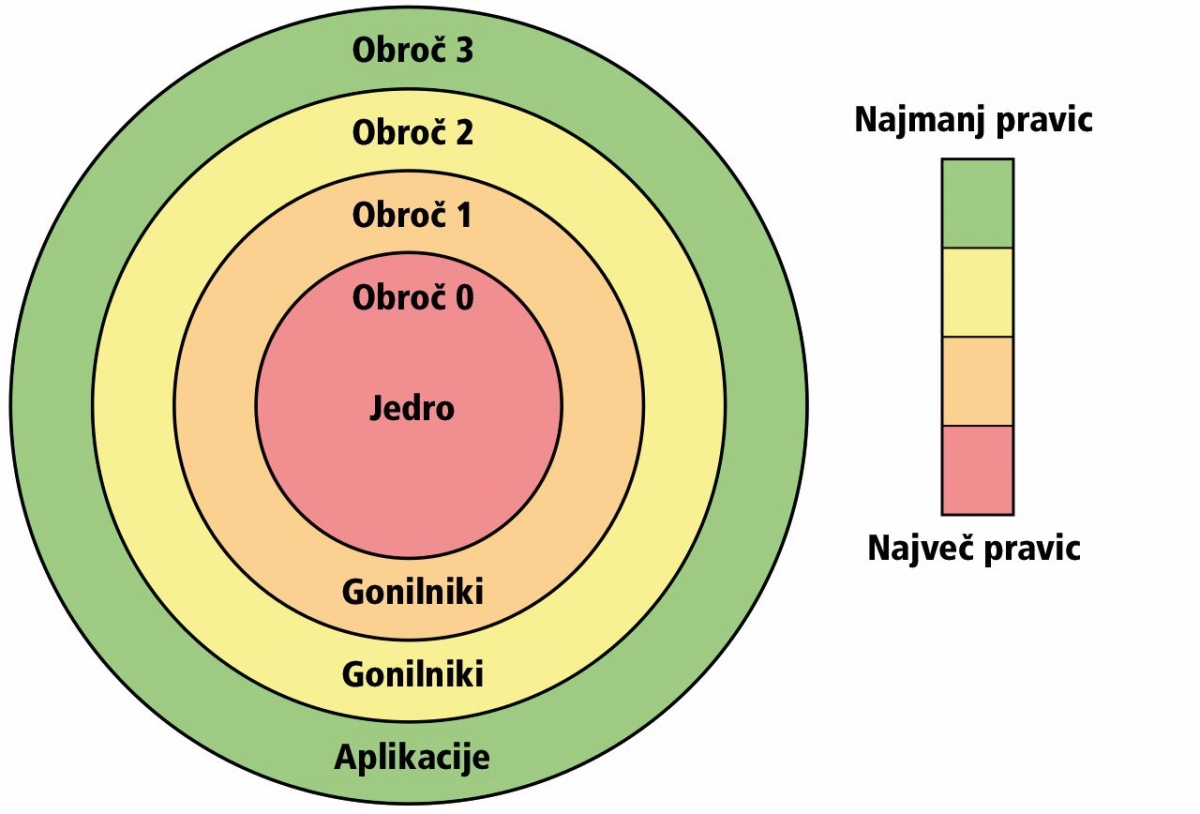 Obroč 3
Obroč 2
Obroč 1
Obroč 0
Jedro
Gonilniki
Gonilniki
Aplikacije

Najmanj pravic
Največ pravic